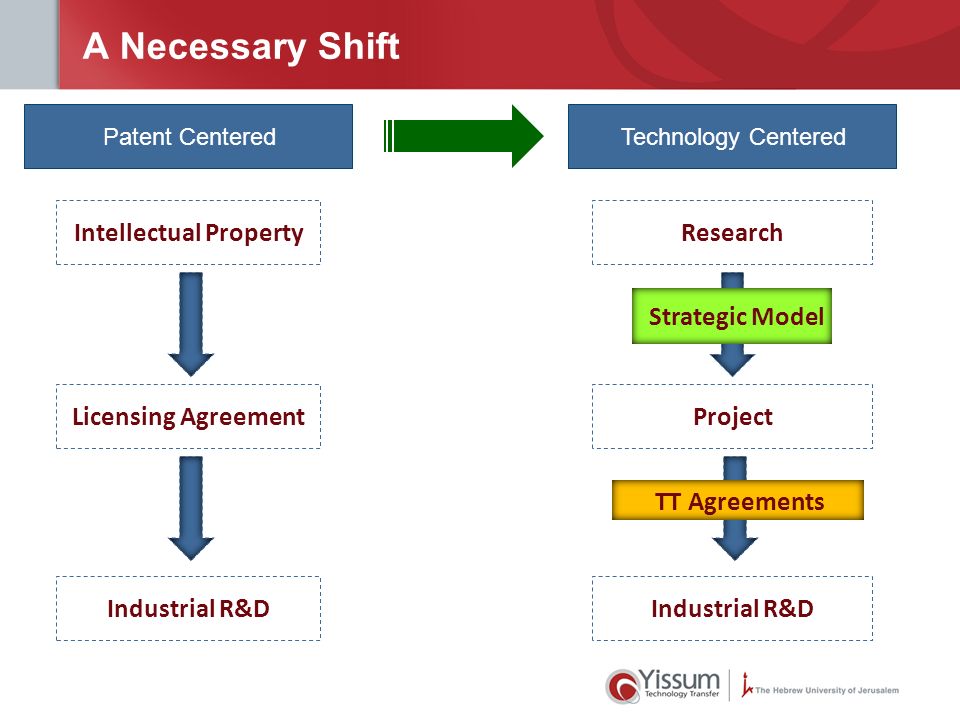 A Necessary Shift

Patent Centered

Intellectual Property

Licensing Agreement

Industrial R&D

Technology Centered

Research

Strategic Model

Project

TT Agreements

Industrial R&D

Yissum Technology Transfer

The Hebrew University of Jerusalem